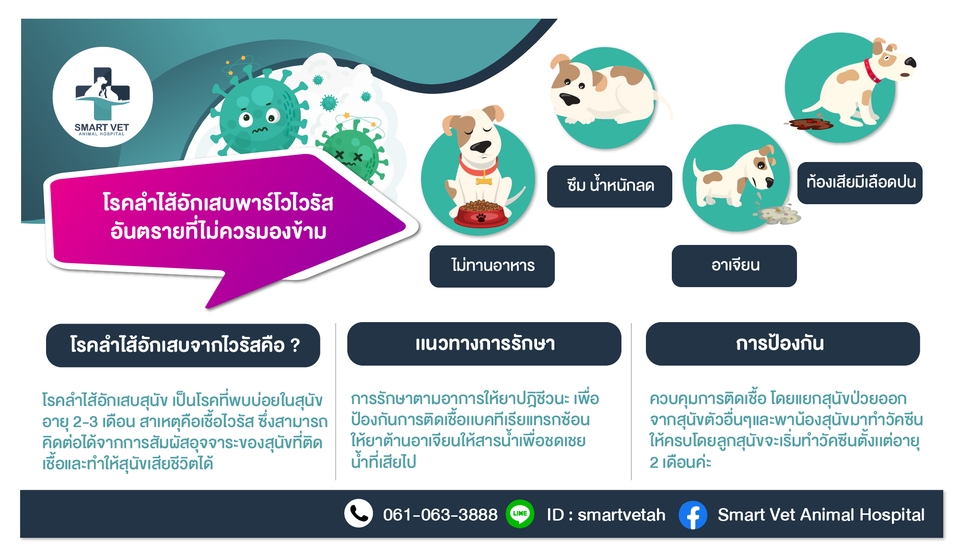 SMART VET
ANIMAL HOSPITAL

โรคลำไส้อักเสบพาร์โวไวรัส อันตรายที่ไม่ควรมองข้าม

ไม่ทานอาหาร

ซึม น้ำหนักลด

อาเจียน

ท้องเสียมีเลือดปน

โรคลำไส้อักเสบจากไวรัสคือ ?

โรคลำไส้อักเสบสุนัข เป็นโรคที่พบบ่อยในสุนัขอายุ 2-3 เดือน สาเหตุคือเชื้อไวรัส ซึ่งสามารถติดต่อได้จากการสัมผัสอุจจาระของสุนัขที่ติดเชื้อและทำให้สุนัขเสียชีวิตได้

แนวทางการรักษา

การรักษาตามอาการให้ยาปฏิชีวนะ เพื่อป้องกันการติดเชื้อแบคทีเรียแทรกซ้อน ให้ยาต้านอาเจียนให้สารน้ำเพื่อชดเชยน้ำที่เสียไป

การป้องกัน

ควบคุมการติดเชื้อ โดยแยกสุนัขป่วยออกจากสุนัขตัวอื่นๆและพาน้องสุนัขมาทำวัคซีนให้ครบโดยลูกสุนัขจะเริ่มทำวัคซีนตั้งแต่อายุ 2 เดือนค่ะ

061-063-3888 LINE ID : smartvetah Smart Vet Animal Hospital